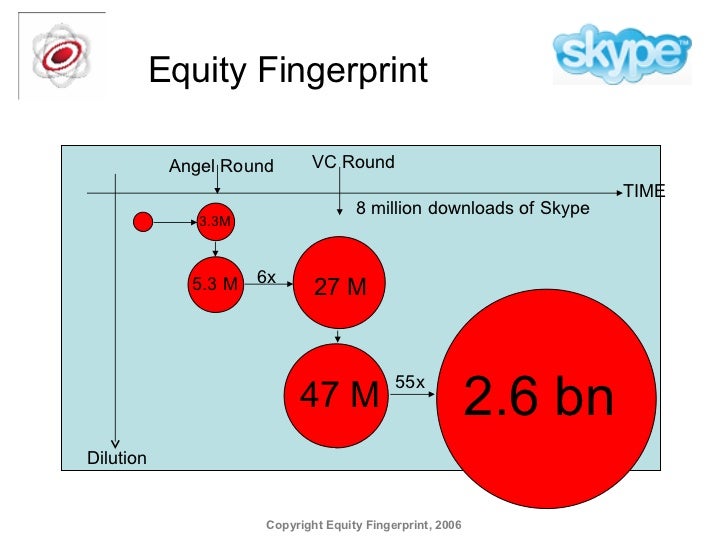 Equity Fingerprint

skype

Angel Round

VC Round

TIME

8 million downloads of Skype

3.3M

5.3 M

6x

27 M

47 M

55x

2.6 bn

Dilution

Copyright Equity Fingerprint, 2006